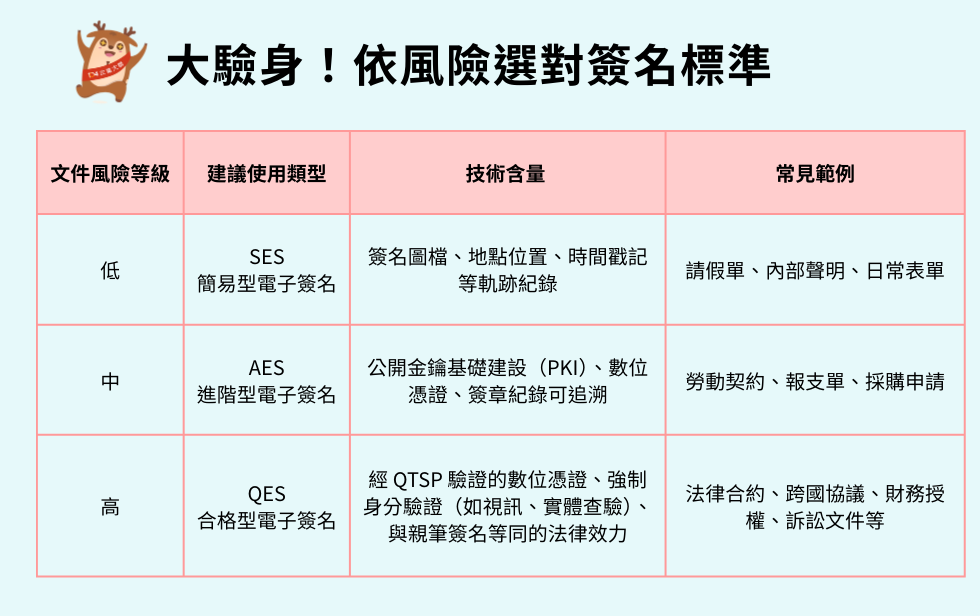 大驗身！依風險選對簽名標準

| 文件風險等級 | 建議使用類型 | 技術含量 | 常見範例 |
|---|---|---|---|
| 低 | SES 簡易型電子簽名 | 簽名圖檔、地點位置、時間戳記等軌跡紀錄 | 請假單、內部聲明、日常表單 |
| 中 | AES 進階型電子簽名 | 公開金鑰基礎建設（PKI）、數位憑證、簽章紀錄可追溯 | 勞動契約、報支單、採購申請 |
| 高 | QES 合格型電子簽名 | 經 QTSP 驗證的數位憑證、強制身分驗證（如視訊、實體查驗）、與親筆簽名等同的法律效力 | 法律合約、跨國協議、財務授權、訴訟文件等 |